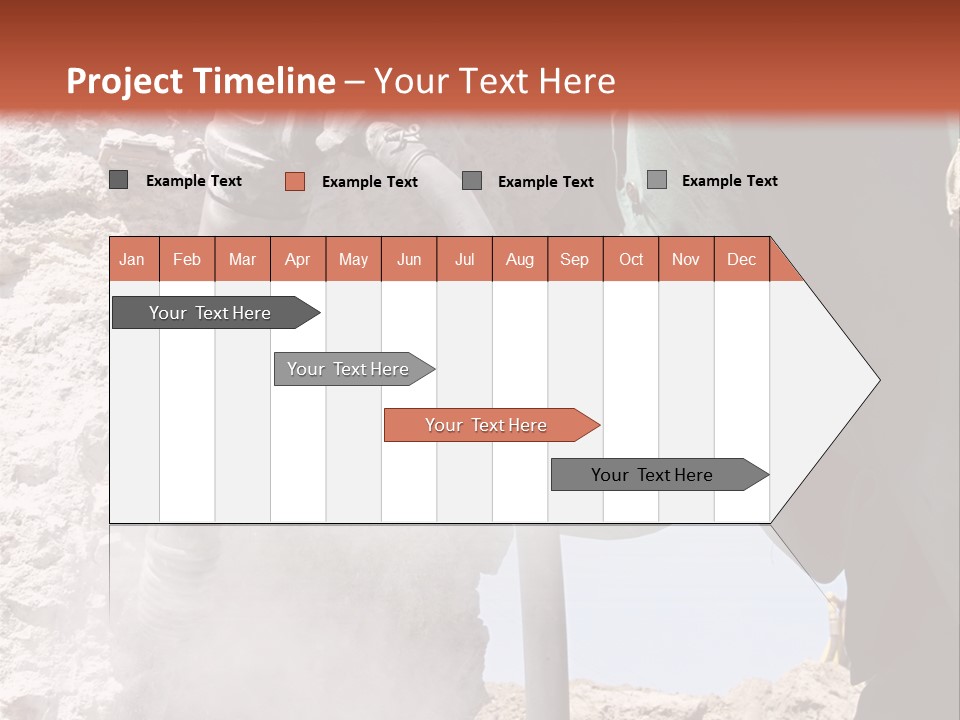 Project Timeline – Your Text Here

Example Text Example Text Example Text Example Text

| Jan | Feb | Mar | Apr | May | Jun | Jul | Aug | Sep | Oct | Nov | Dec |
|---|---|---|---|---|---|---|---|---|---|---|---|

Your Text Here

Your Text Here

Your Text Here

Your Text Here